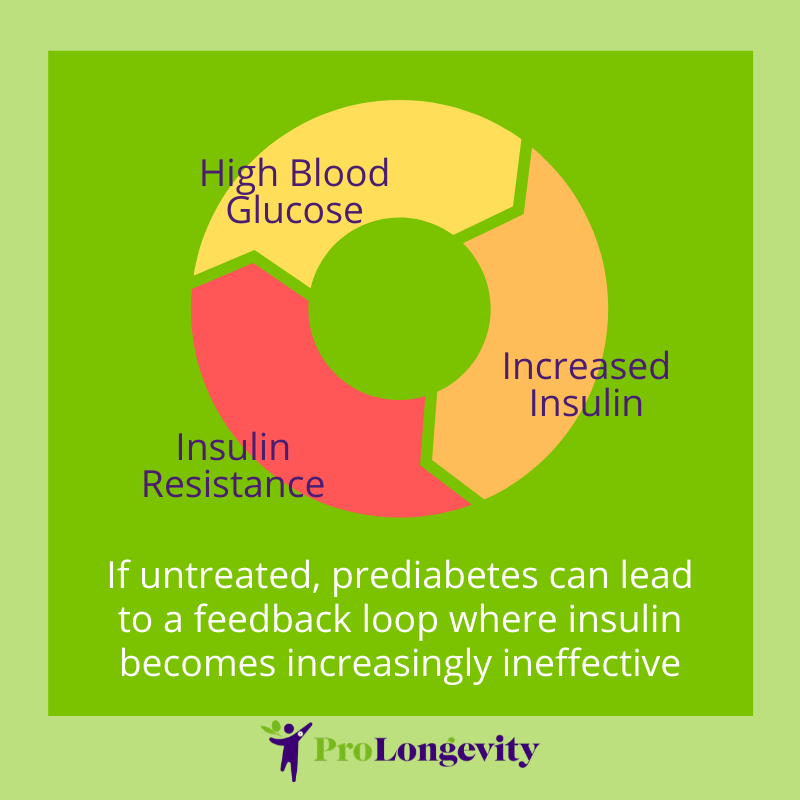 High Blood Glucose

Increased Insulin

Insulin Resistance

If untreated, prediabetes can lead to a feedback loop where insulin becomes increasingly ineffective

ProLongevity